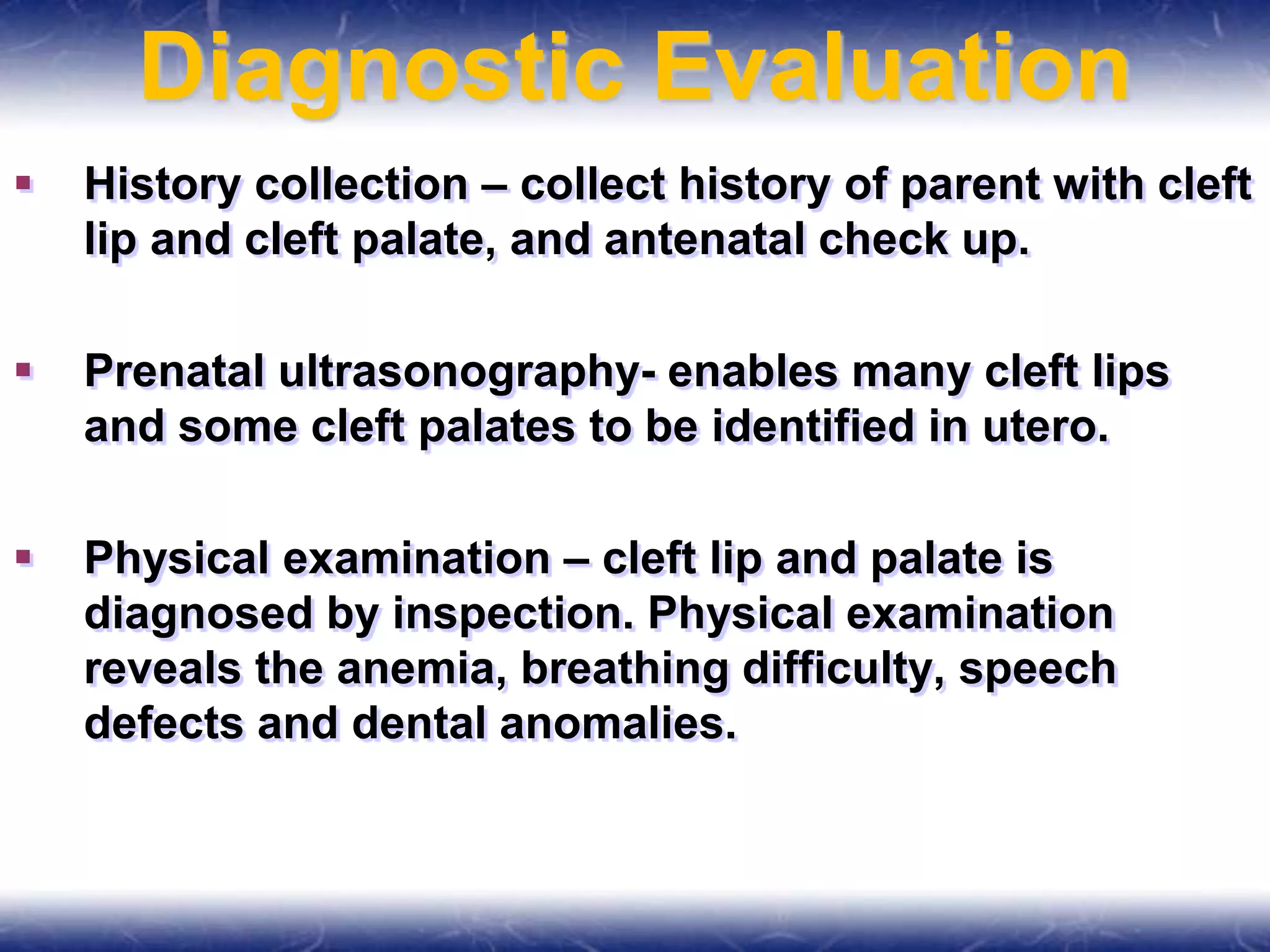 Diagnostic Evaluation

▪ History collection – collect history of parent with cleft lip and cleft palate, and antenatal check up.

▪ Prenatal ultrasonography- enables many cleft lips and some cleft palates to be identified in utero.

▪ Physical examination – cleft lip and palate is diagnosed by inspection. Physical examination reveals the anemia, breathing difficulty, speech defects and dental anomalies.